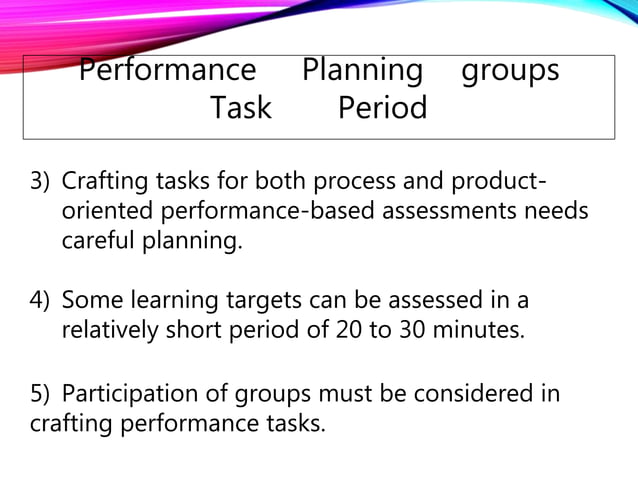 Performance Planning groups Task Period

3) Crafting tasks for both process and product-oriented performance-based assessments needs careful planning.

4) Some learning targets can be assessed in a relatively short period of 20 to 30 minutes.

5) Participation of groups must be considered in crafting performance tasks.